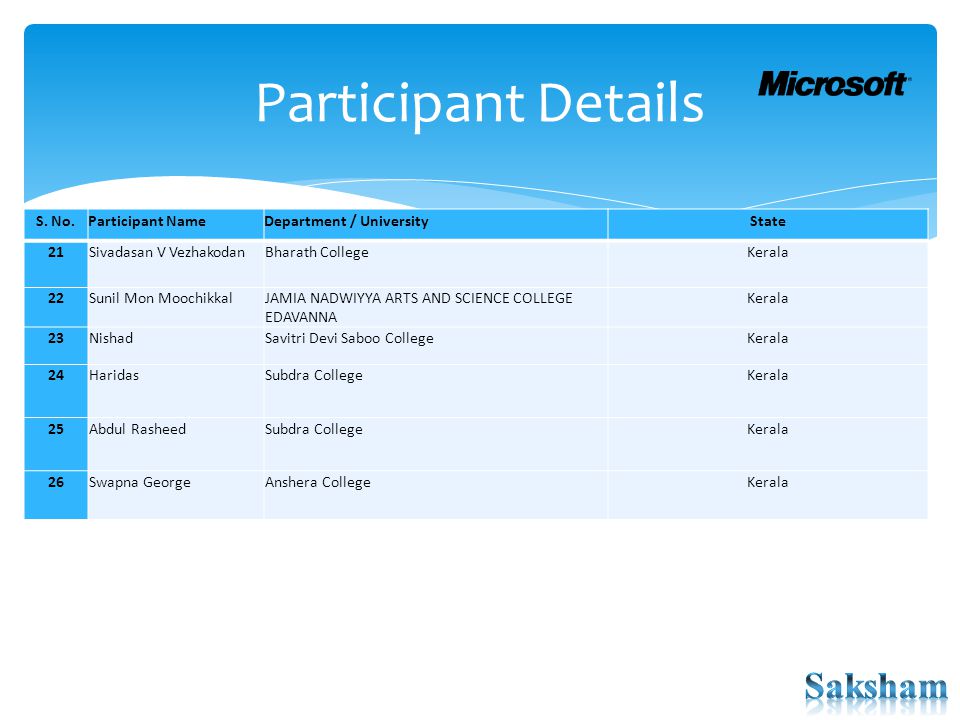 Participant Details

Microsoft

| S. No. | Participant Name | Department / University | State |
|---|---|---|---|
| 21 | Sivadasan V Vezhakodan | Bharath College | Kerala |
| 22 | Sunil Mon Moochikkal | JAMIA NADWIYYA ARTS AND SCIENCE COLLEGE EDAVANNA | Kerala |
| 23 | Nishad | Savitri Devi Saboo College | Kerala |
| 24 | Haridas | Subdra College | Kerala |
| 25 | Abdul Rasheed | Subdra College | Kerala |
| 26 | Swapna George | Anshera College | Kerala |

Saksham